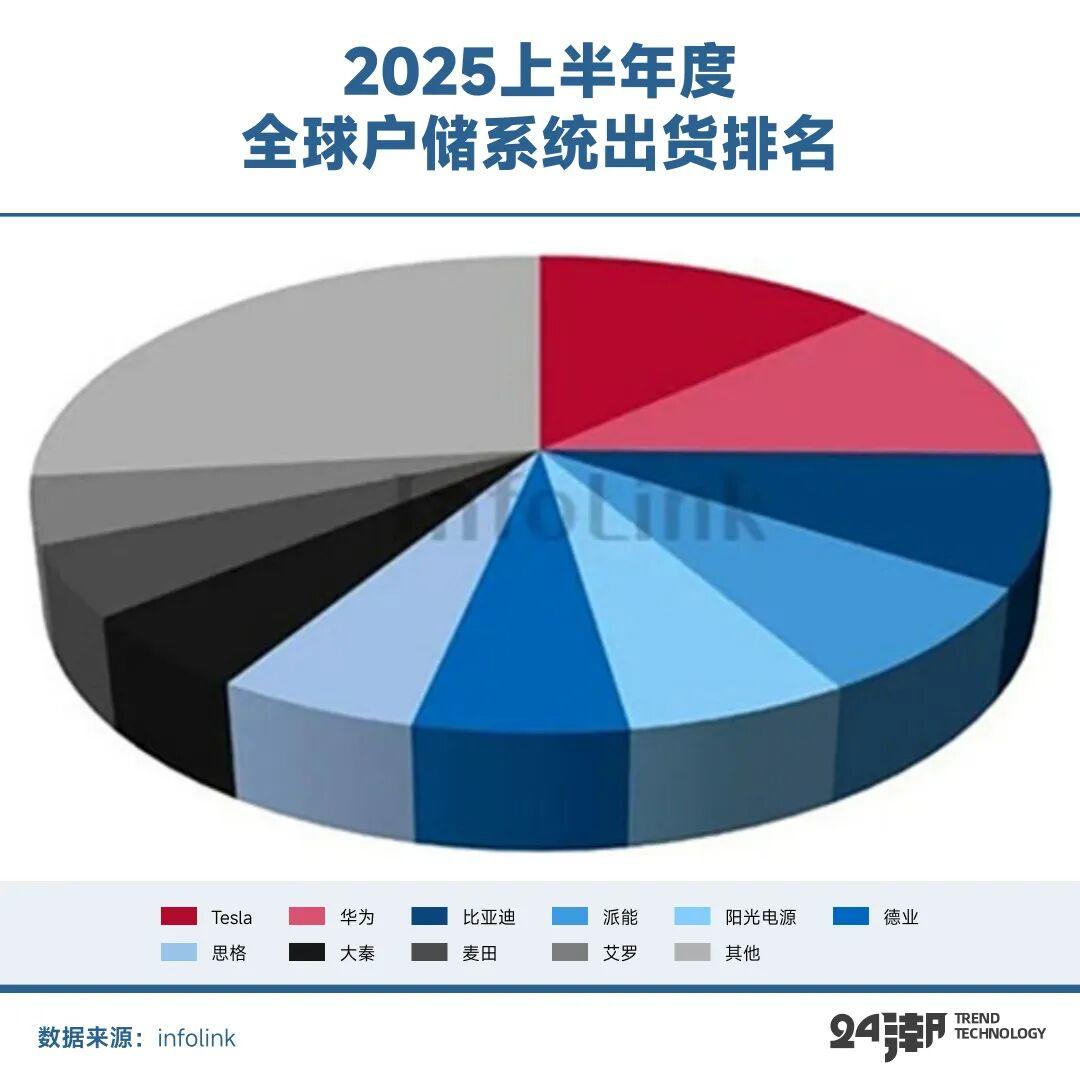 2025上半年度
全球户储系统出货排名

InfoLink

Tesla
华为
比亚迪
派能
阳光电源
德业
思格
大秦
麦田
艾罗
其他

数据来源：infolink

24潮 TREND TECHNOLOGY